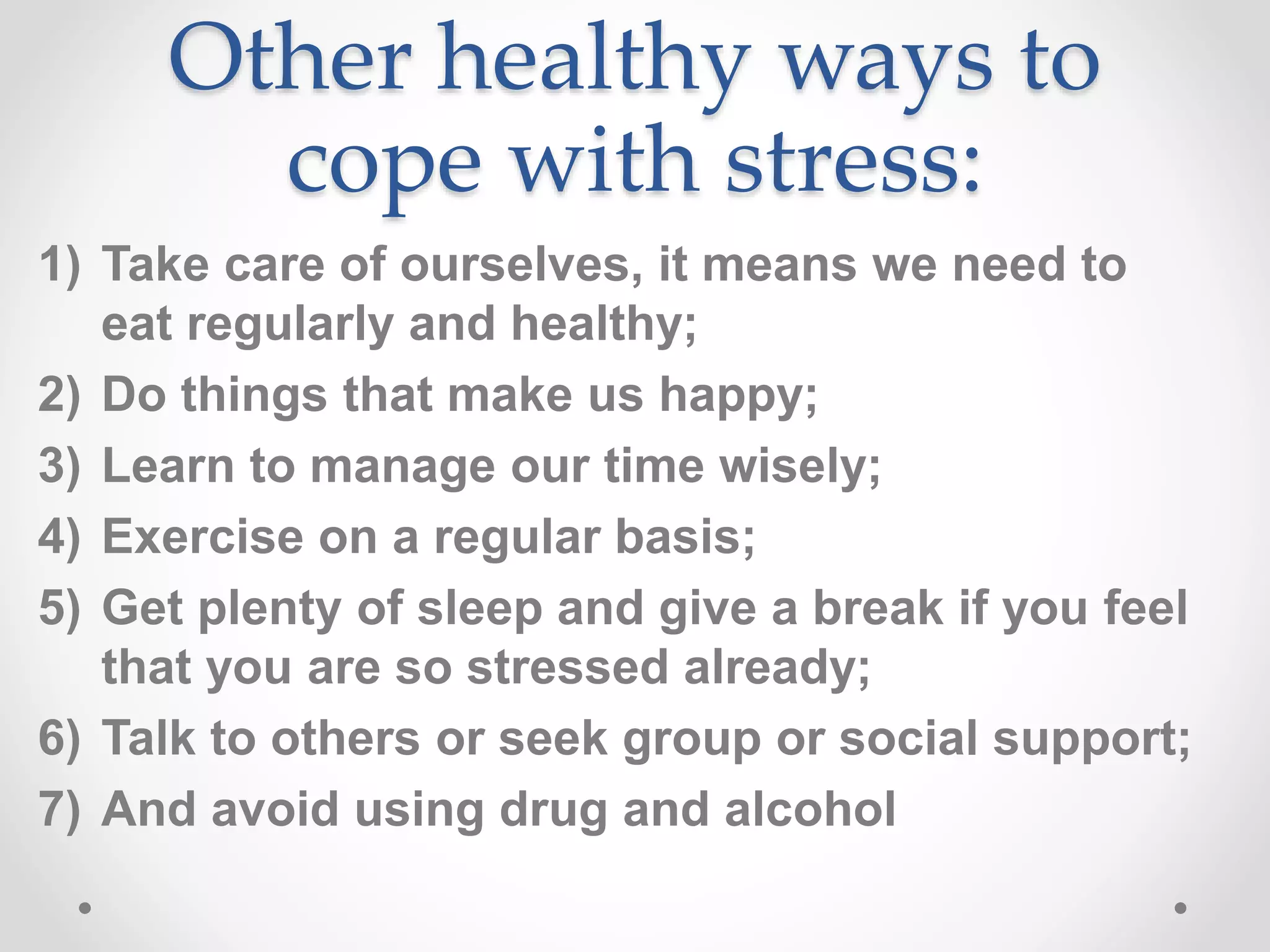 Other healthy ways to cope with stress:

1) Take care of ourselves, it means we need to eat regularly and healthy;
2) Do things that make us happy;
3) Learn to manage our time wisely;
4) Exercise on a regular basis;
5) Get plenty of sleep and give a break if you feel that you are so stressed already;
6) Talk to others or seek group or social support;
7) And avoid using drug and alcohol